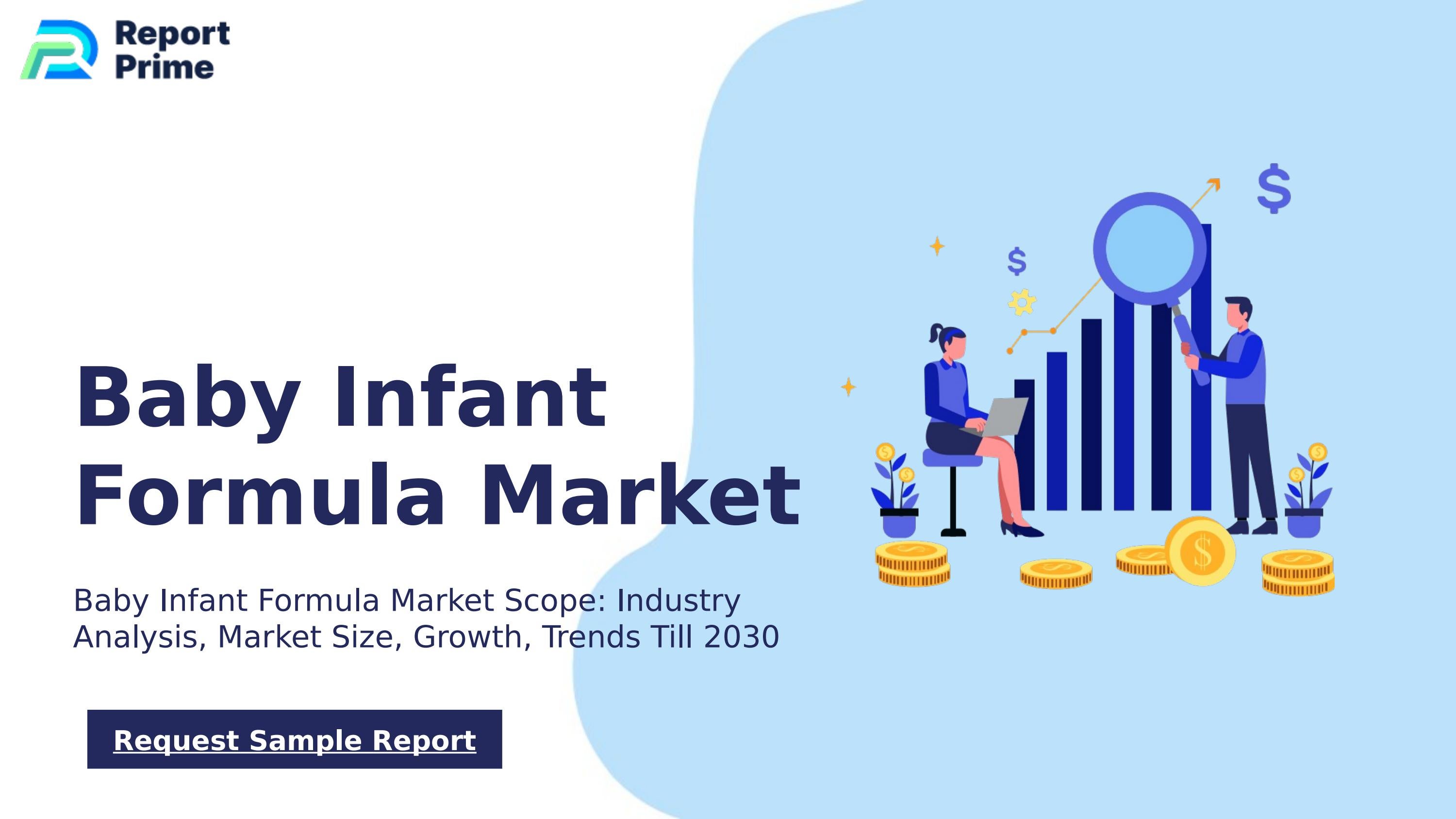 Report Prime

Baby Infant Formula Market

Baby Infant Formula Market Scope: Industry Analysis, Market Size, Growth, Trends Till 2030

Request Sample Report